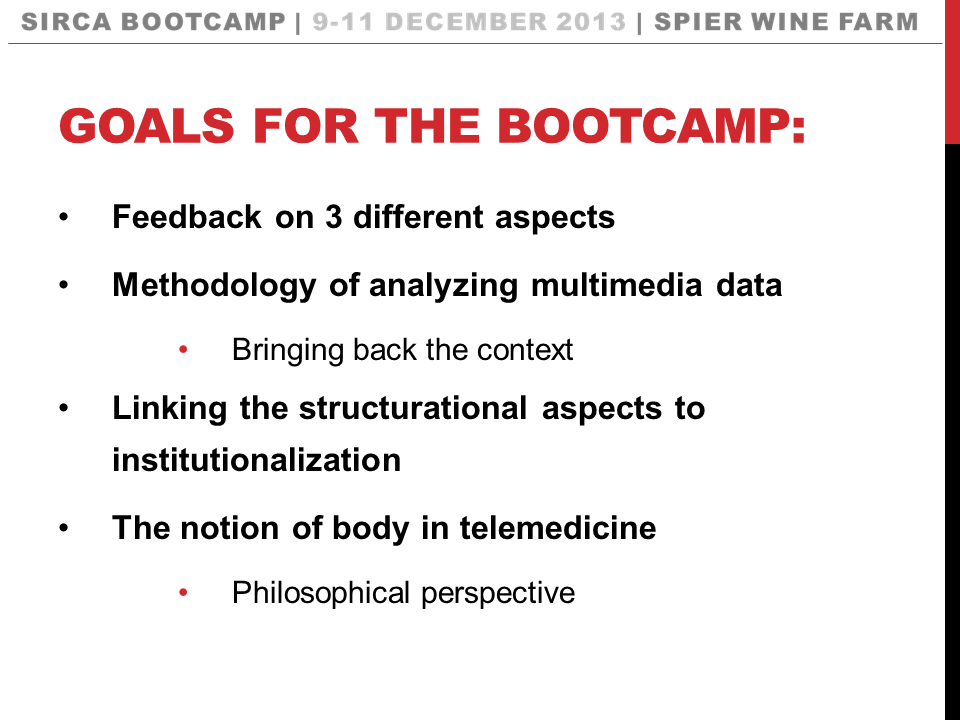 SIRCA BOOTCAMP | 9-11 DECEMBER 2013 | SPIER WINE FARM

GOALS FOR THE BOOTCAMP:

• Feedback on 3 different aspects
• Methodology of analyzing multimedia data
  • Bringing back the context
• Linking the structurational aspects to institutionalization
• The notion of body in telemedicine
  • Philosophical perspective